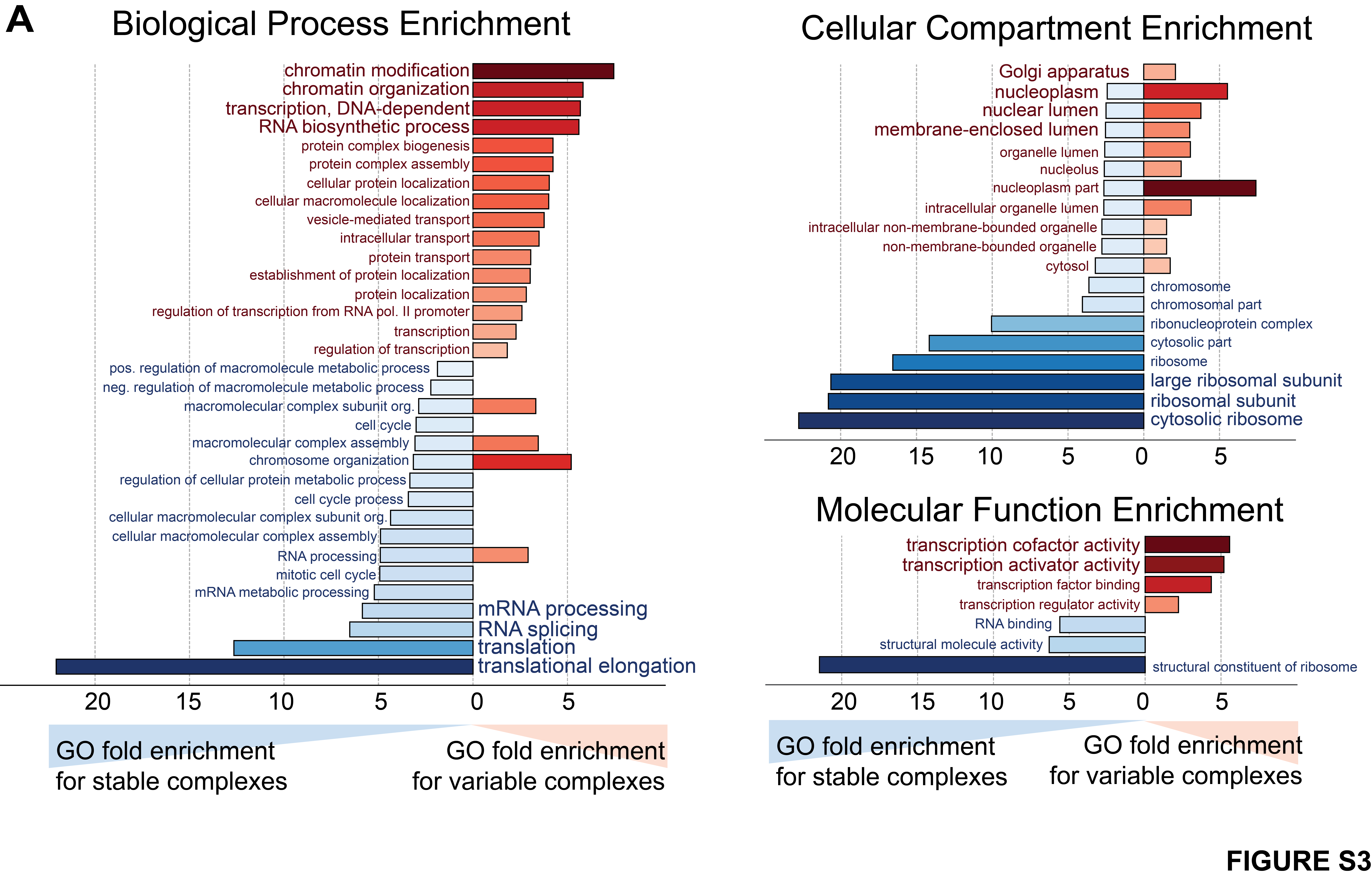 A

Biological Process Enrichment

chromatin modification
chromatin organization
transcription, DNA-dependent
RNA biosynthetic process
protein complex biogenesis
protein complex assembly
cellular protein localization
cellular macromolecule localization
vesicle-mediated transport
intracellular transport
protein transport
establishment of protein localization
protein localization
regulation of transcription from RNA pol. II promoter
transcription
regulation of transcription
pos. regulation of macromolecule metabolic process
neg. regulation of macromolecule metabolic process
macromolecular complex subunit org.
cell cycle
macromolecular complex assembly
chromosome organization
regulation of cellular protein metabolic process
cell cycle process
cellular macromolecular complex subunit org.
cellular macromolecular complex assembly
RNA processing
mitotic cell cycle
mRNA metabolic processing
mRNA processing
RNA splicing
translation
translational elongation

20 15 10 5 0 5

GO fold enrichment for stable complexes
GO fold enrichment for variable complexes

Cellular Compartment Enrichment

Golgi apparatus
nucleoplasm
nuclear lumen
membrane-enclosed lumen
organelle lumen
nucleolus
nucleoplasm part
intracellular organelle lumen
intracellular non-membrane-bounded organelle
non-membrane-bounded organelle
cytosol
chromosome
chromosomal part
ribonucleoprotein complex
cytosolic part
ribosome
large ribosomal subunit
ribosomal subunit
cytosolic ribosome

20 15 10 5 0 5

Molecular Function Enrichment

transcription cofactor activity
transcription activator activity
transcription factor binding
transcription regulator activity
RNA binding
structural molecule activity
structural constituent of ribosome

20 15 10 5 0 5

GO fold enrichment for stable complexes
GO fold enrichment for variable complexes

FIGURE S3